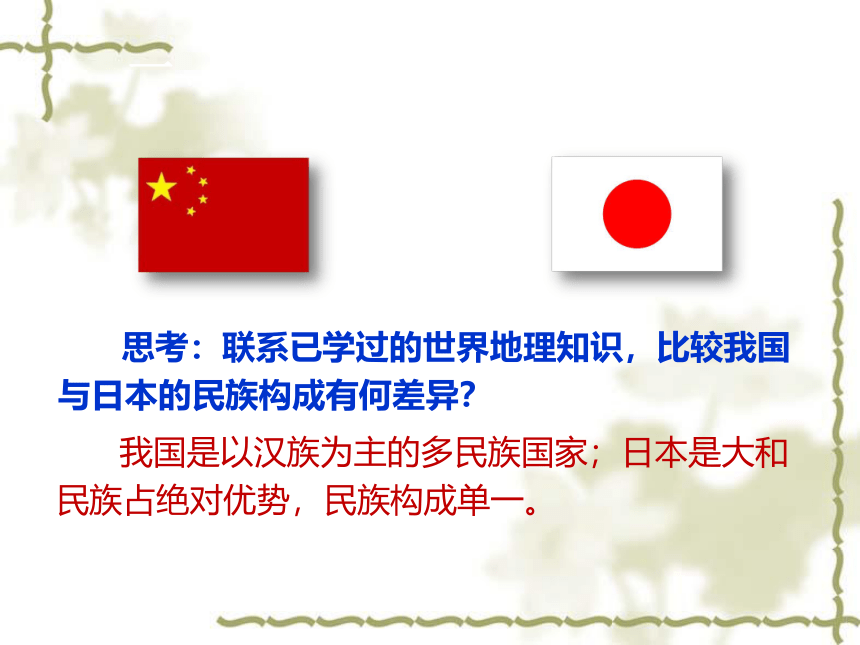 思考：联系已学过的世界地理知识，比较我国与日本的民族构成有何差异？

我国是以汉族为主的多民族国家；日本是大和民族占绝对优势，民族构成单一。